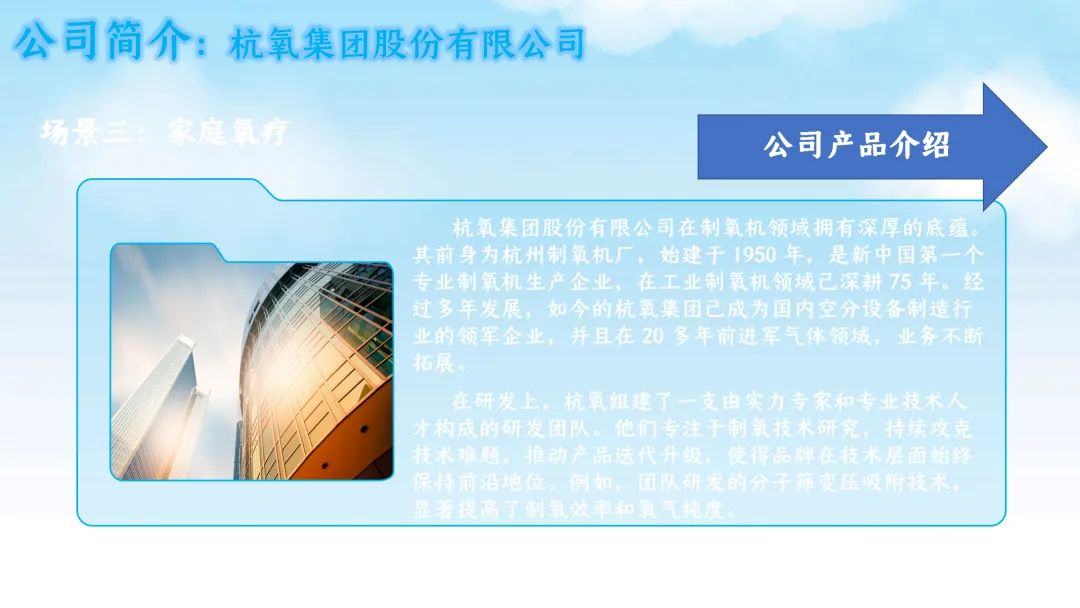 公司简介：杭氧集团股份有限公司

场景三：家庭氧疗

公司产品介绍

杭氧集团股份有限公司在制氧机领域拥有深厚的底蕴。其前身为杭州制氧机厂，始建于 1950 年，是新中国第一个专业制氧机生产企业，在工业制氧机领域已深耕 75 年。经过多年发展，如今的杭氧集团已成为国内空分设备制造行业的领军企业，并且在 20 多年前进军气体领域，业务不断拓展。

在研发上，杭氧组建了一支由实力专家和专业技术人才构成的研发团队。他们专注于制氧技术研究，持续攻克技术难题，推动产品迭代升级，使得品牌在技术层面始终保持前沿地位。例如，团队研发的分子筛变压吸附技术，显著提高了制氧效率和氧气纯度。